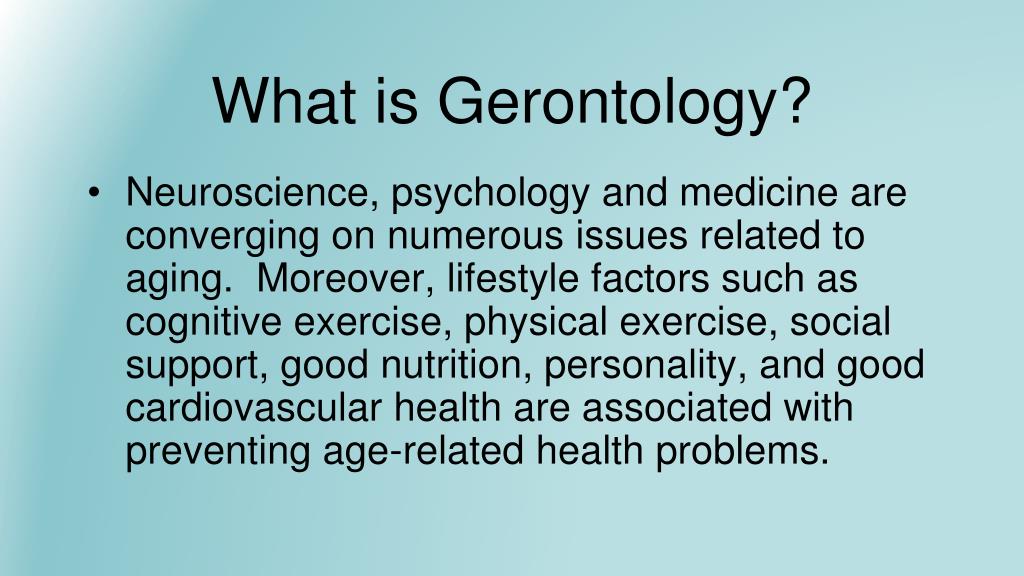 What is Gerontology?

• Neuroscience, psychology and medicine are converging on numerous issues related to aging. Moreover, lifestyle factors such as cognitive exercise, physical exercise, social support, good nutrition, personality, and good cardiovascular health are associated with preventing age-related health problems.